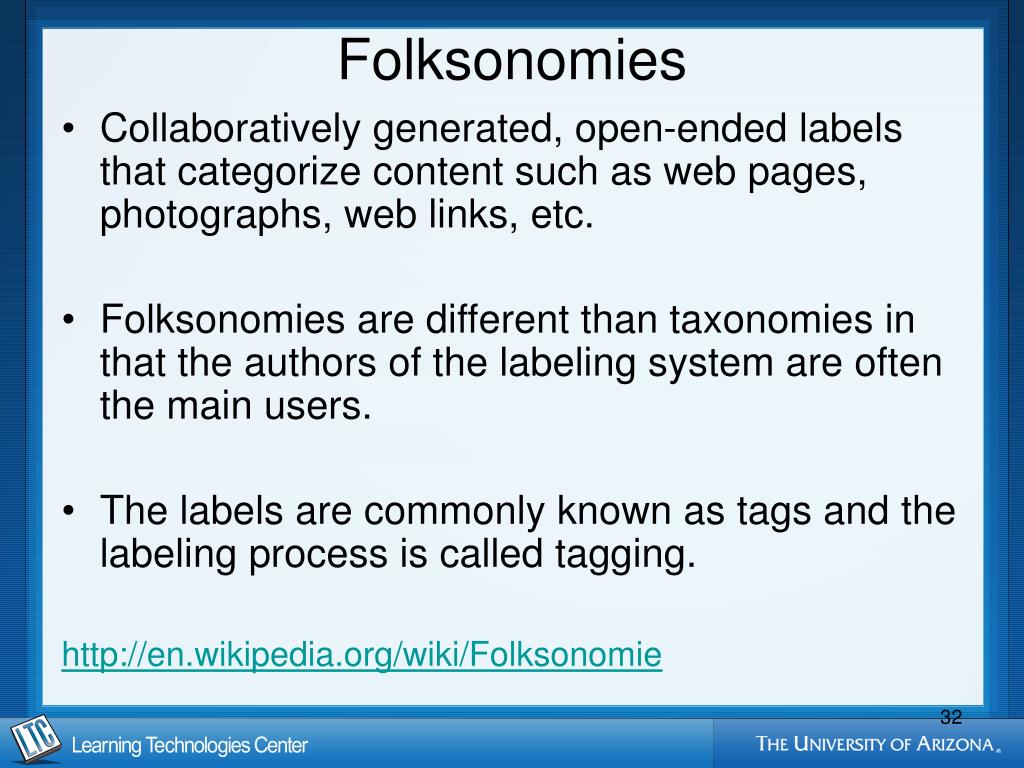 Folksonomies

• Collaboratively generated, open-ended labels that categorize content such as web pages, photographs, web links, etc.

• Folksonomies are different than taxonomies in that the authors of the labeling system are often the main users.

• The labels are commonly known as tags and the labeling process is called tagging.

http://en.wikipedia.org/wiki/Folksonomie

32

LTC

Learning Technologies Center

THE UNIVERSITY OF ARIZONA®